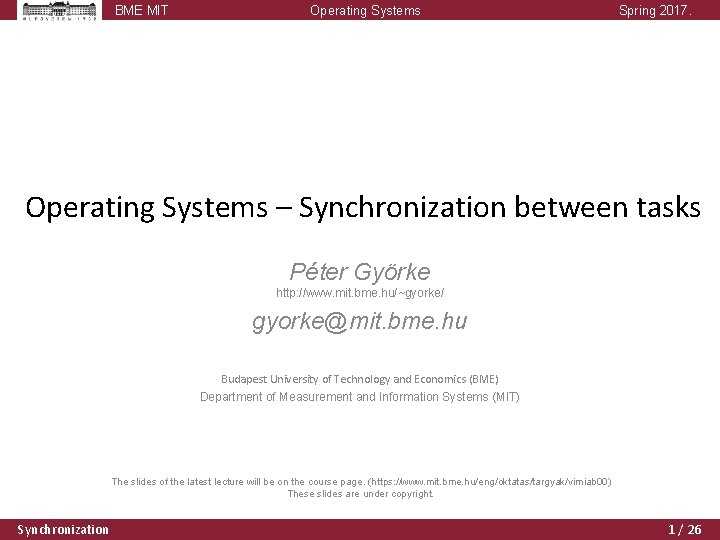 BME MIT Operating Systems Spring 2017.

Operating Systems – Synchronization between tasks

Péter Györke
http://www.mit.bme.hu/~gyorke/
gyorke@mit.bme.hu

Budapest University of Technology and Economics (BME)
Department of Measurement and Information Systems (MIT)

The slides of the latest lecture will be on the course page. (https://www.mit.bme.hu/eng/oktatas/targyak/vimiab00)
These slides are under copyright.

Synchronization 1 / 26